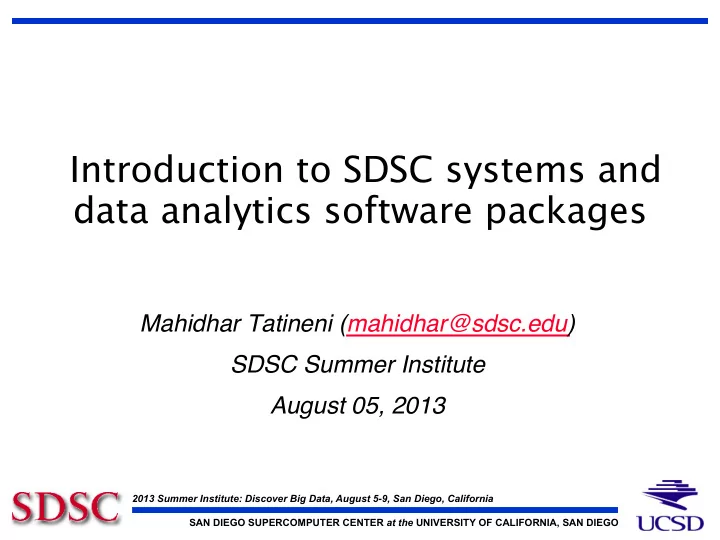 Introduction to SDSC systems and data analytics software packages

Mahidhar Tatineni (mahidhar@sdsc.edu)

SDSC Summer Institute

August 05, 2013

SDSC

2013 Summer Institute: Discover Big Data, August 5-9, San Diego, California

SAN DIEGO SUPERCOMPUTER CENTER at the UNIVERSITY OF CALIFORNIA, SAN DIEGO

UCSD